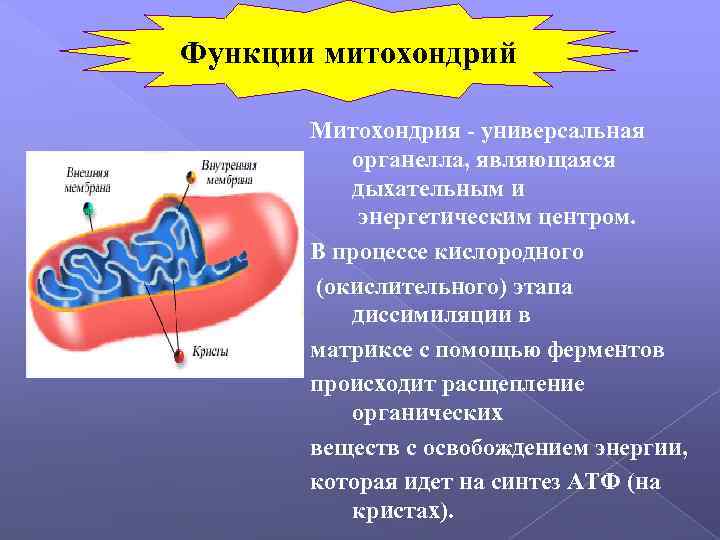 Функции митохондрий

Внешняя мембрана

Внутренняя мембрана

Кристы

Митохондрия - универсальная органелла, являющаяся дыхательным и энергетическим центром.

В процессе кислородного (окислительного) этапа диссимиляции в матриксе с помощью ферментов происходит расщепление органических веществ с освобождением энергии, которая идет на синтез АТФ (на кристах).